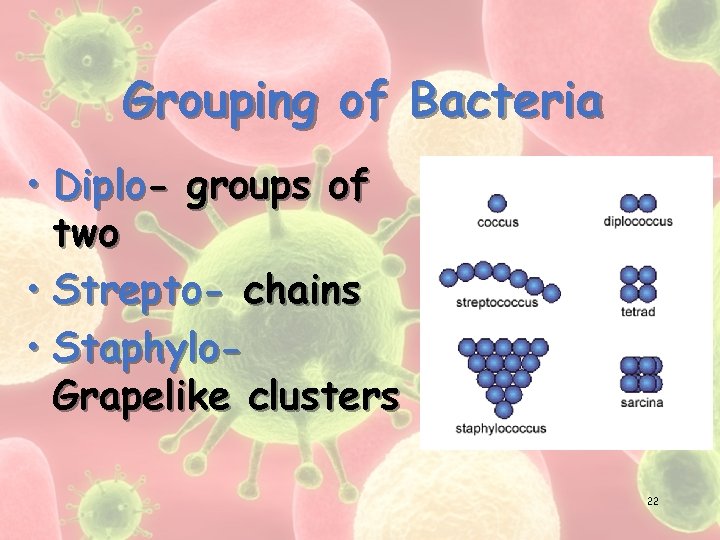 Grouping of Bacteria

• Diplo- groups of two
• Strepto- chains
• Staphylo- Grapelike clusters

coccus
diplococcus
streptococcus
tetrad
staphylococcus
sarcina

22